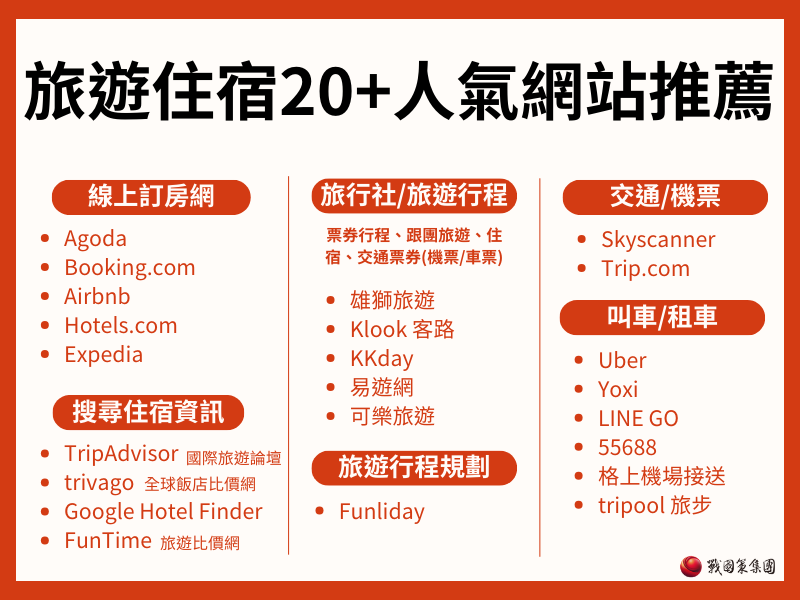 旅遊住宿20+人氣網站推薦

線上訂房網

- Agoda
- Booking.com
- Airbnb
- Hotels.com
- Expedia

搜尋住宿資訊

- TripAdvisor 國際旅遊論壇
- trivago 全球飯店比價網
- Google Hotel Finder
- FunTime 旅遊比價網

旅行社/旅遊行程

票券行程、跟團旅遊、住宿、交通票券(機票/車票)

- 雄獅旅遊
- Klook 客路
- KKday
- 易遊網
- 可樂旅遊

旅遊行程規劃

- Funliday

交通/機票

- Skyscanner
- Trip.com

叫車/租車

- Uber
- Yoxi
- LINE GO
- 55688
- 格上機場接送
- tripool 旅步

戰國策集團